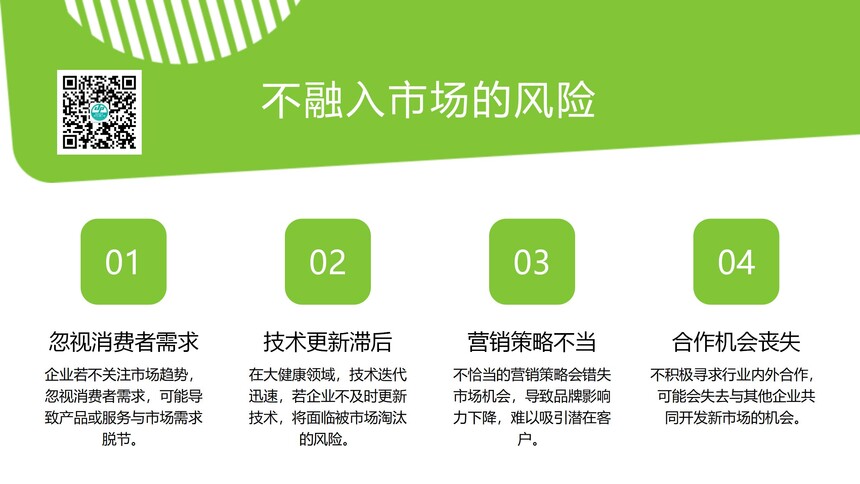 不融入市场的风险

01

忽视消费者需求

企业若不关注市场趋势，忽视消费者需求，可能导致产品或服务与市场需求脱节。

02

技术更新滞后

在大健康领域，技术迭代迅速，若企业不及时更新技术，将面临被市场淘汰的风险。

03

营销策略不当

不恰当的营销策略会错失市场机会，导致品牌影响力下降，难以吸引潜在客户。

04

合作机会丧失

不积极寻求行业内外合作，可能会失去与其他企业共同开发新市场的机会。